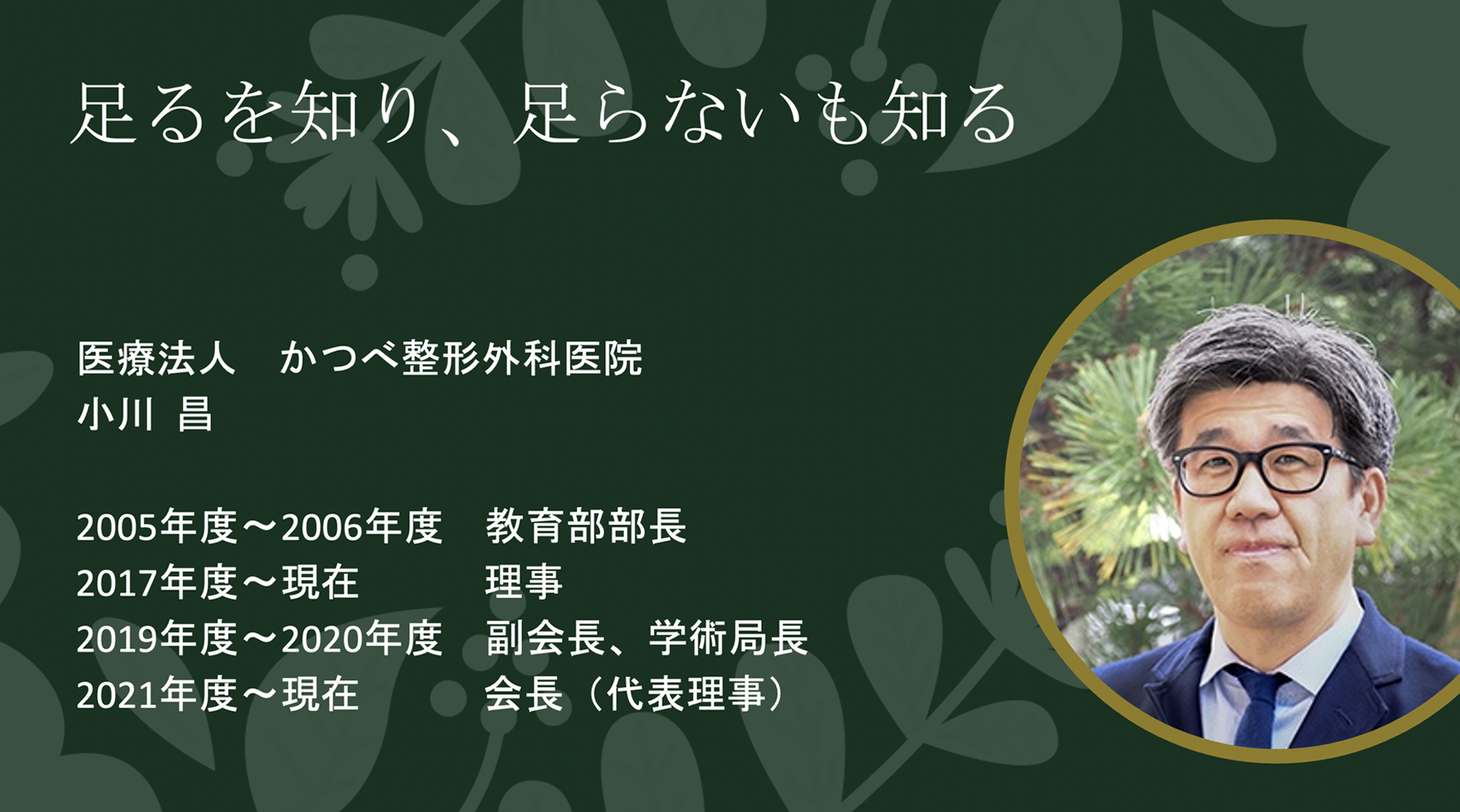 足るを知り、足らないも知る

医療法人　かつべ整形外科医院
小川 昌

2005年度～2006年度　教育部部長
2017年度～現在　理事
2019年度～2020年度　副会長、学術局長
2021年度～現在　会長（代表理事）